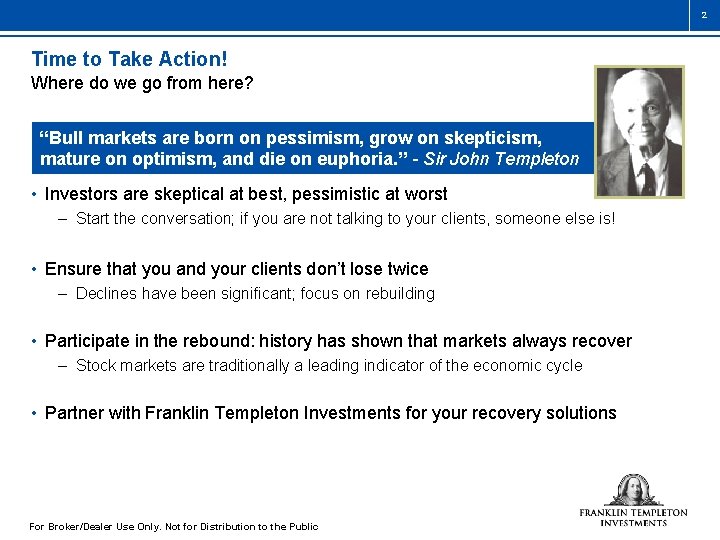 2

Time to Take Action!
Where do we go from here?

"Bull markets are born on pessimism, grow on skepticism, mature on optimism, and die on euphoria." - Sir John Templeton

• Investors are skeptical at best, pessimistic at worst
– Start the conversation; if you are not talking to your clients, someone else is!

• Ensure that you and your clients don't lose twice
– Declines have been significant; focus on rebuilding

• Participate in the rebound: history has shown that markets always recover
– Stock markets are traditionally a leading indicator of the economic cycle

• Partner with Franklin Templeton Investments for your recovery solutions

For Broker/Dealer Use Only. Not for Distribution to the Public

FRANKLIN TEMPLETON
INVESTMENTS